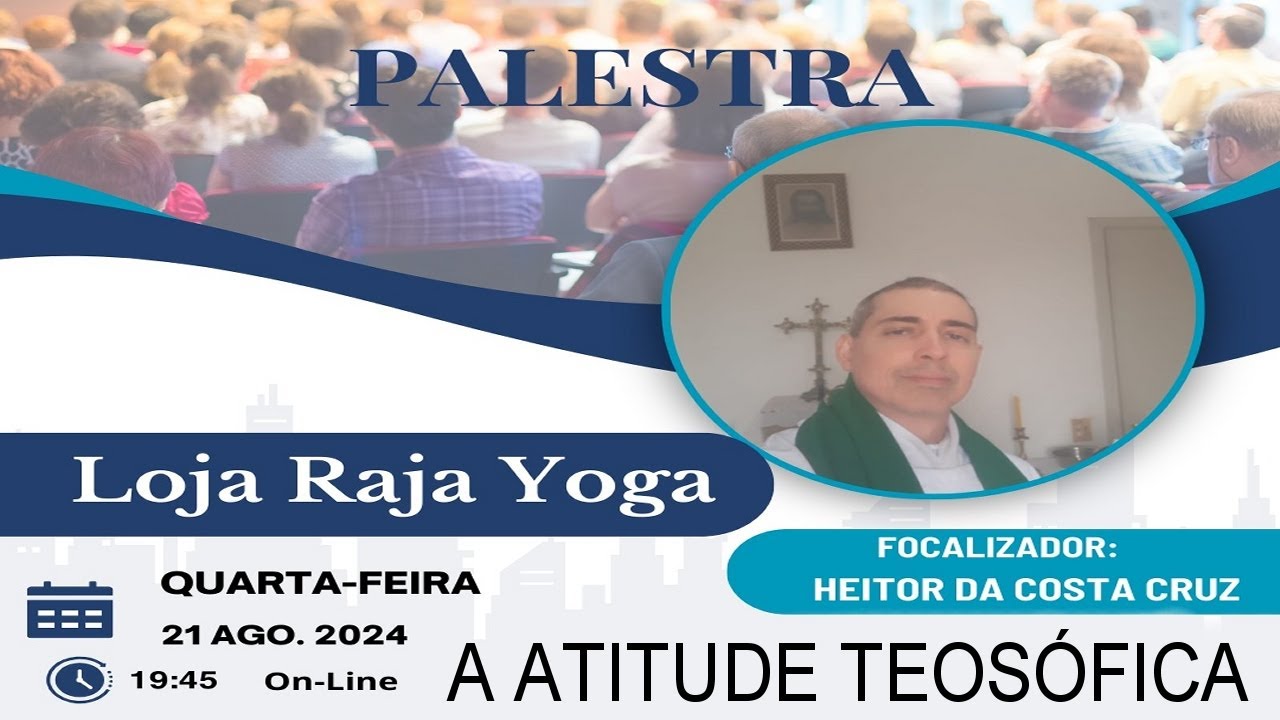 PALESTRA

Loja Raja Yoga

FOCALIZADOR:
HEITOR DA COSTA CRUZ

QUARTA-FEIRA
21 AGO. 2024
19:45 On-Line

A ATITUDE TEOSÓFICA